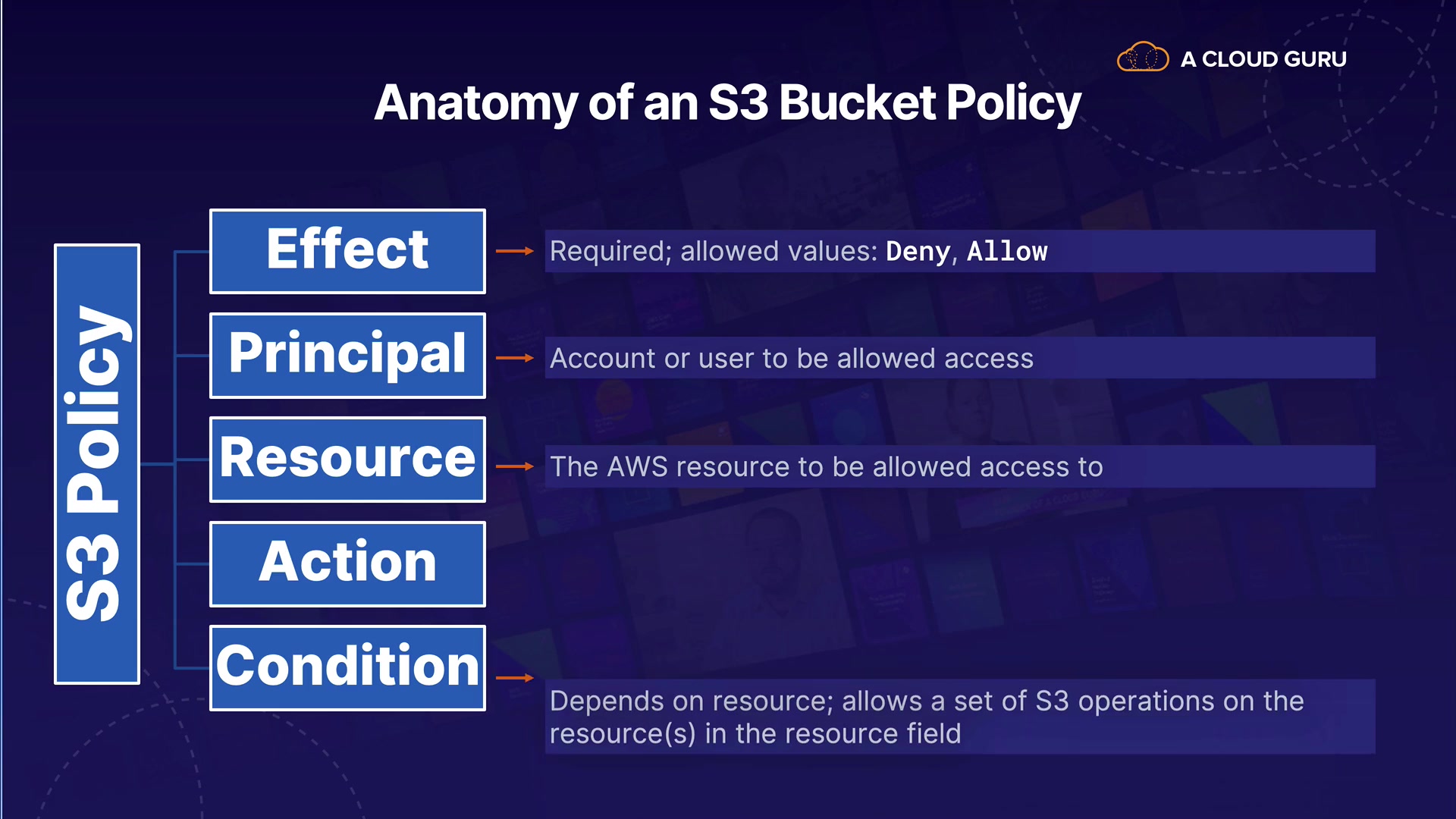 A CLOUD GURU

Anatomy of an S3 Bucket Policy

S3 Policy

Effect

Required; allowed values: Deny, Allow

Principal

Account or user to be allowed access

Resource

The AWS resource to be allowed access to

Action

Condition

Depends on resource; allows a set of S3 operations on the resource(s) in the resource field